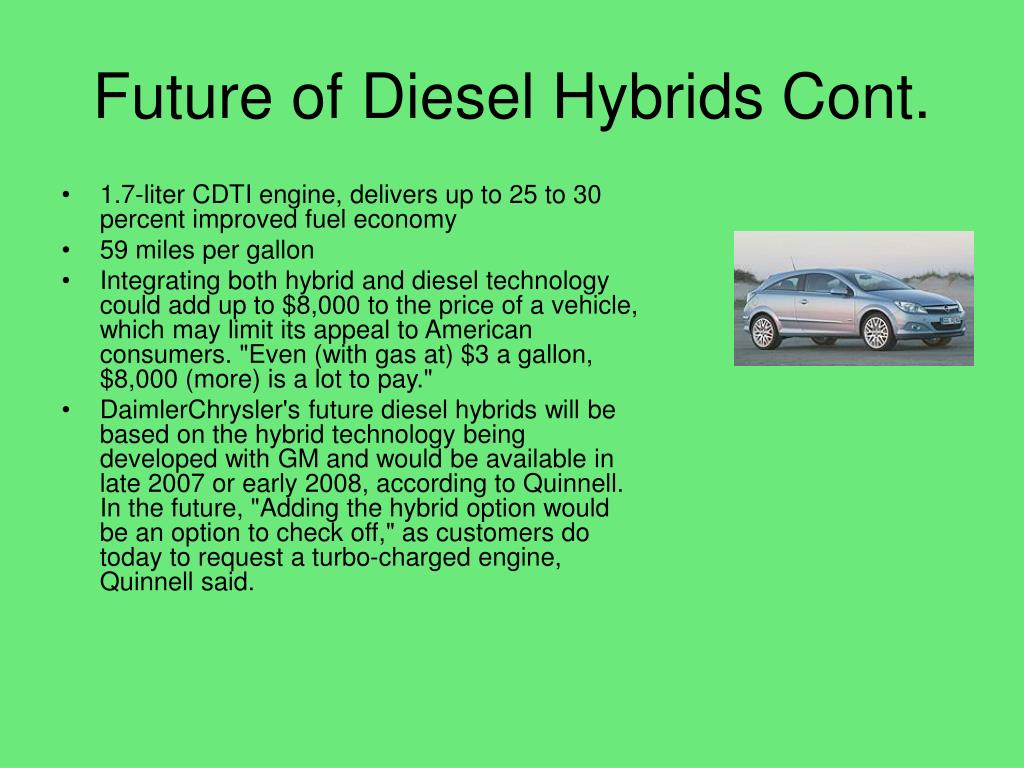 Future of Diesel Hybrids Cont.

• 1.7-liter CDTI engine, delivers up to 25 to 30 percent improved fuel economy
• 59 miles per gallon
• Integrating both hybrid and diesel technology could add up to \$8,000 to the price of a vehicle, which may limit its appeal to American consumers. "Even (with gas at) \$3 a gallon, \$8,000 (more) is a lot to pay."
• DaimlerChrysler's future diesel hybrids will be based on the hybrid technology being developed with GM and would be available in late 2007 or early 2008, according to Quinnell. In the future, "Adding the hybrid option would be an option to check off," as customers do today to request a turbo-charged engine, Quinnell said.